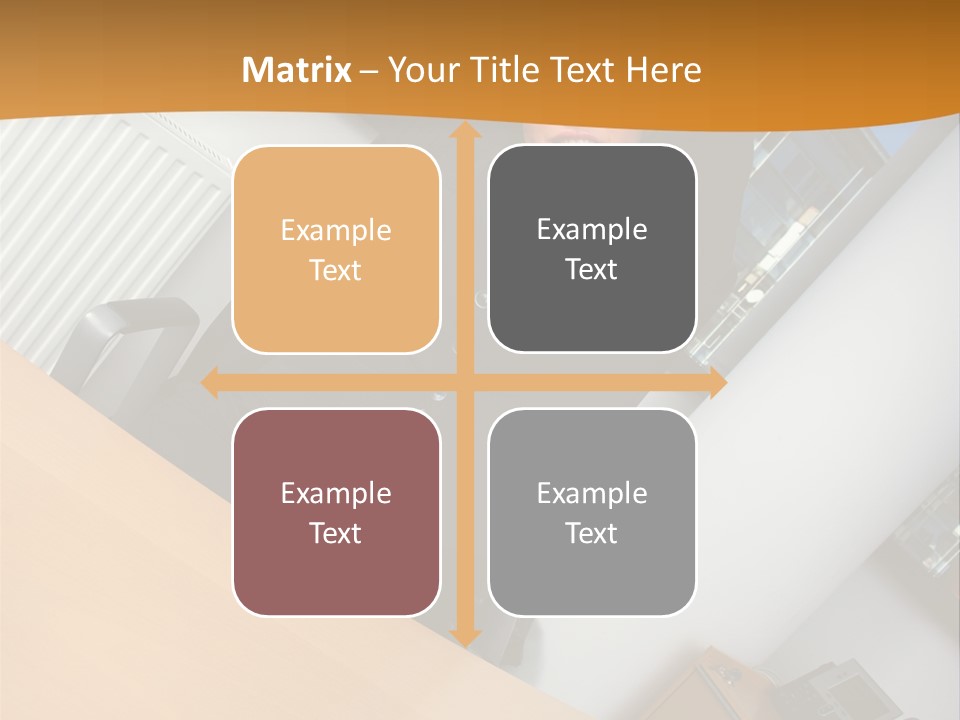 Matrix – Your Title Text Here

Example Text

Example Text

Example Text

Example Text